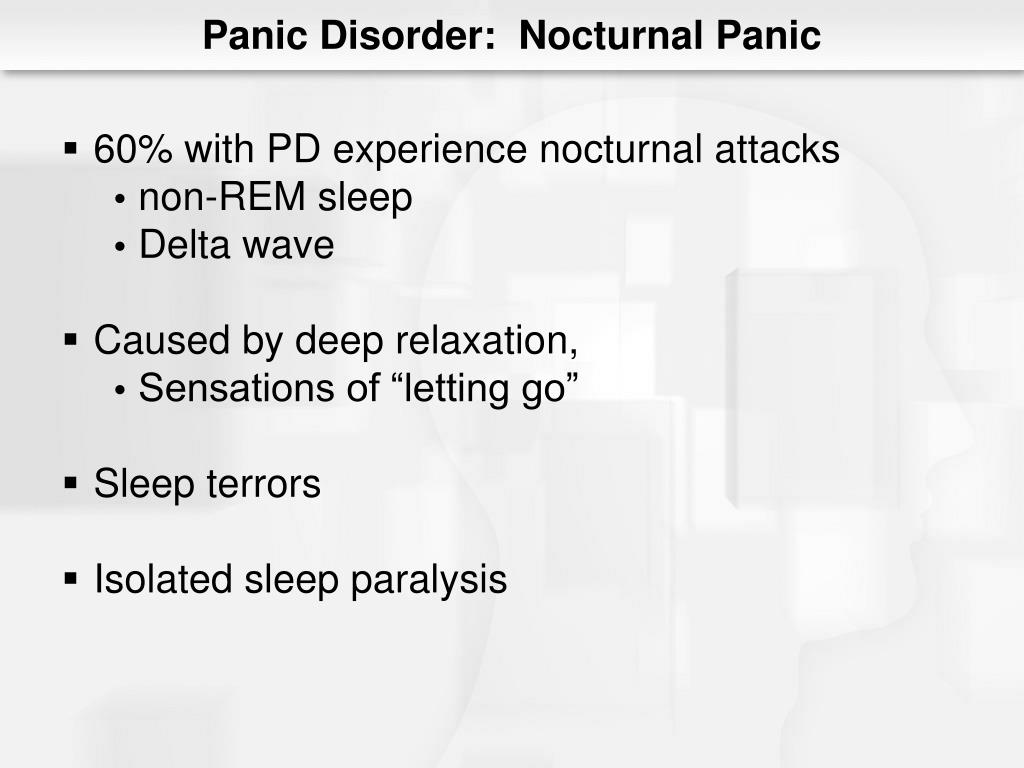 Panic Disorder: Nocturnal Panic

▪ 60% with PD experience nocturnal attacks
  • non-REM sleep
  • Delta wave

▪ Caused by deep relaxation,
  • Sensations of “letting go”

▪ Sleep terrors

▪ Isolated sleep paralysis